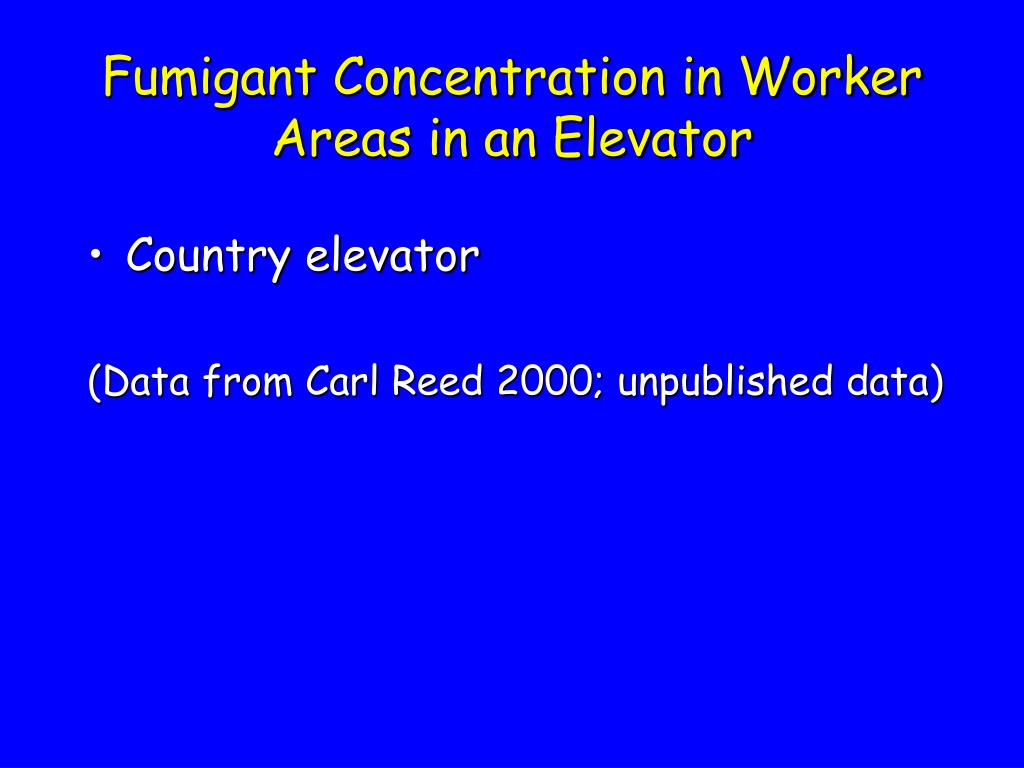 Fumigant Concentration in Worker Areas in an Elevator

• Country elevator

(Data from Carl Reed 2000; unpublished data)